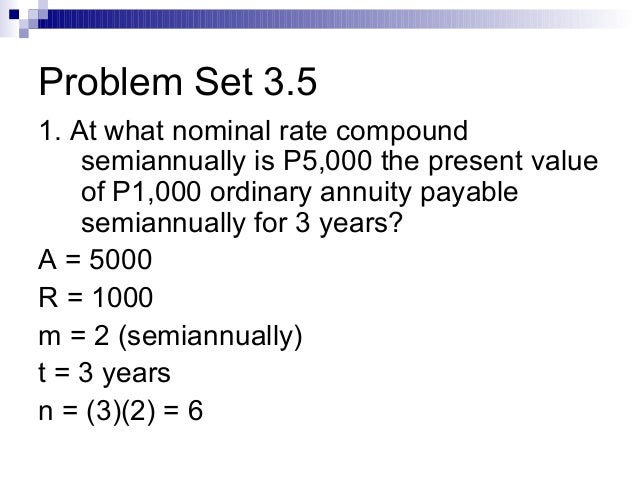 Problem Set 3.5

1. At what nominal rate compound semiannually is P5,000 the present value of P1,000 ordinary annuity payable semiannually for 3 years?

A = 5000

R = 1000

m = 2 (semiannually)

t = 3 years

n = (3)(2) = 6